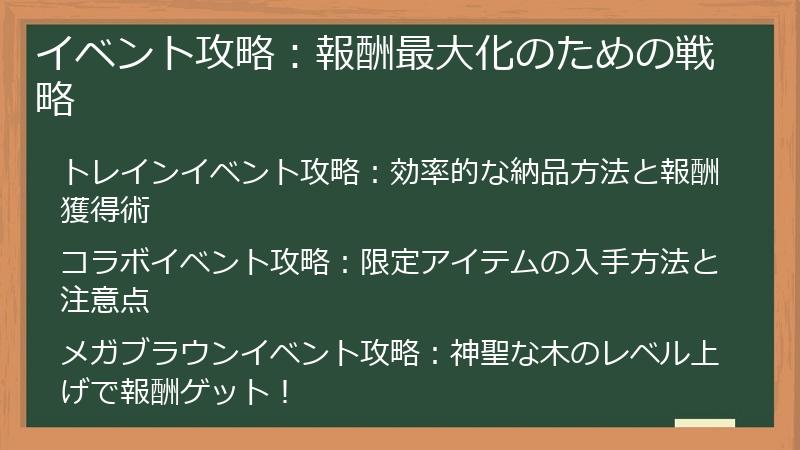 イベント攻略：報酬最大化のための戦略

トレインイベント攻略：効率的な納品方法と報酬獲得術

コラボイベント攻略：限定アイテムの入手方法と注意点

メガブラウンイベント攻略：神聖な木のレベル上げで報酬ゲット！